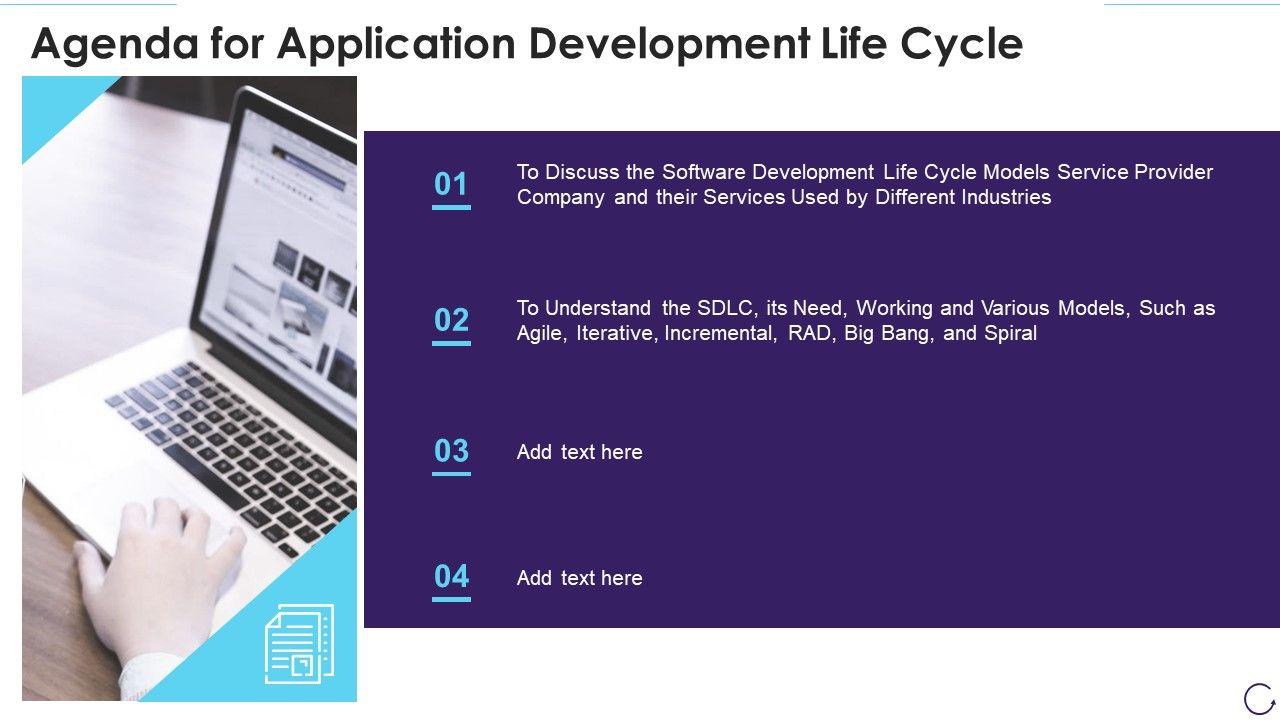 Agenda for Application Development Life Cycle

01
To Discuss the Software Development Life Cycle Models Service Provider Company and their Services Used by Different Industries

02
To Understand the SDLC, its Need, Working and Various Models, Such as Agile, Iterative, Incremental, RAD, Big Bang, and Spiral

03
Add text here

04
Add text here